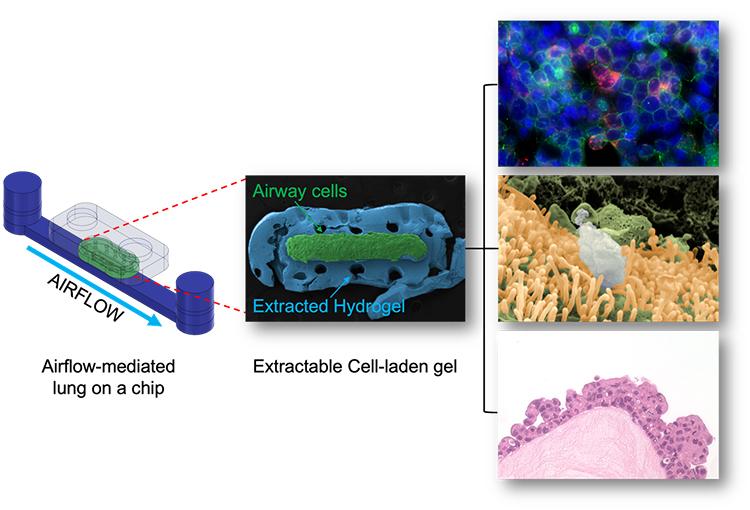 AIRFLOW

Airflow-mediated lung on a chip

Airway cells

Extracted Hydrogel

Extractable Cell-laden gel